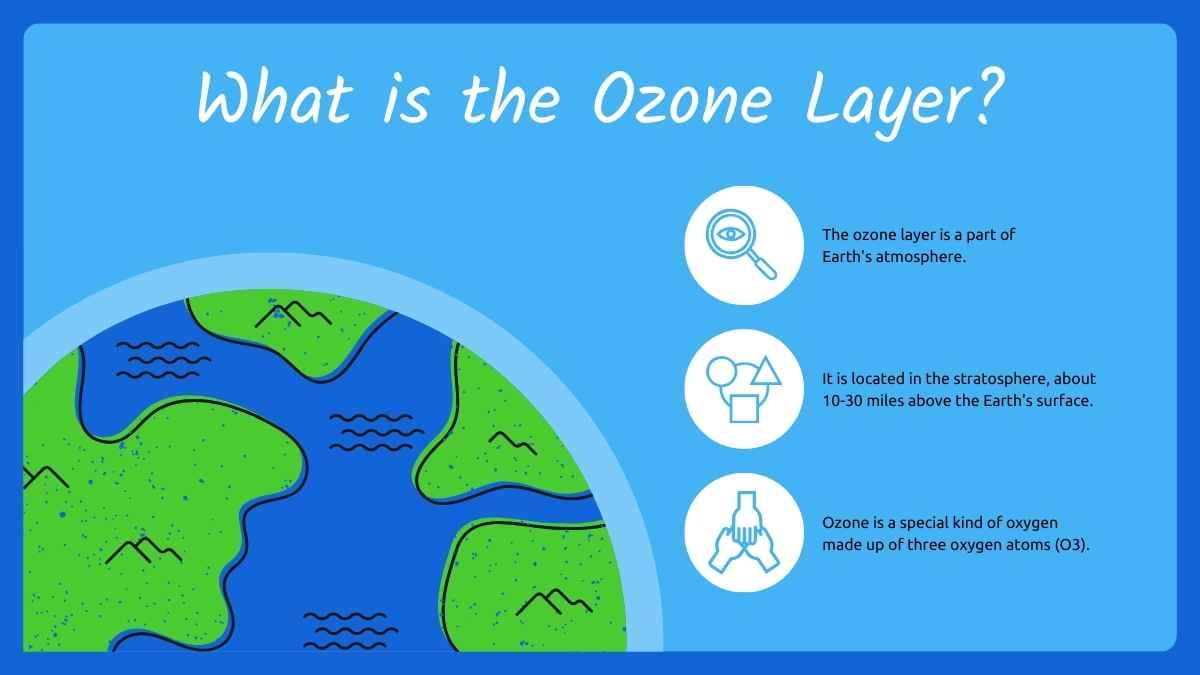 What is the Ozone Layer?

The ozone layer is a part of Earth's atmosphere.

It is located in the stratosphere, about 10-30 miles above the Earth's surface.

Ozone is a special kind of oxygen made up of three oxygen atoms (O3).